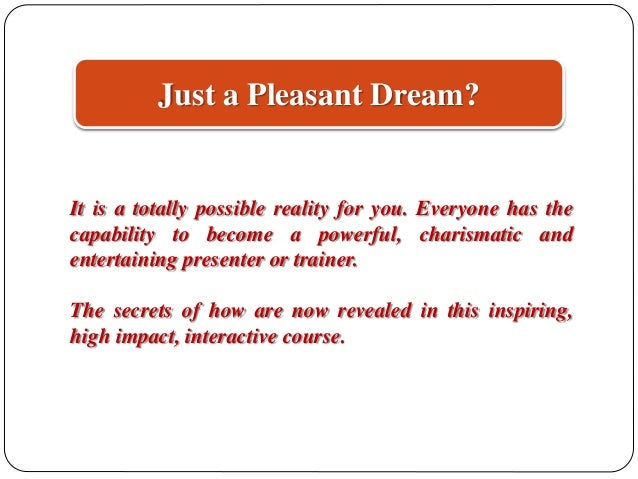 Just a Pleasant Dream?

It is a totally possible reality for you. Everyone has the capability to become a powerful, charismatic and entertaining presenter or trainer.

The secrets of how are now revealed in this inspiring, high impact, interactive course.